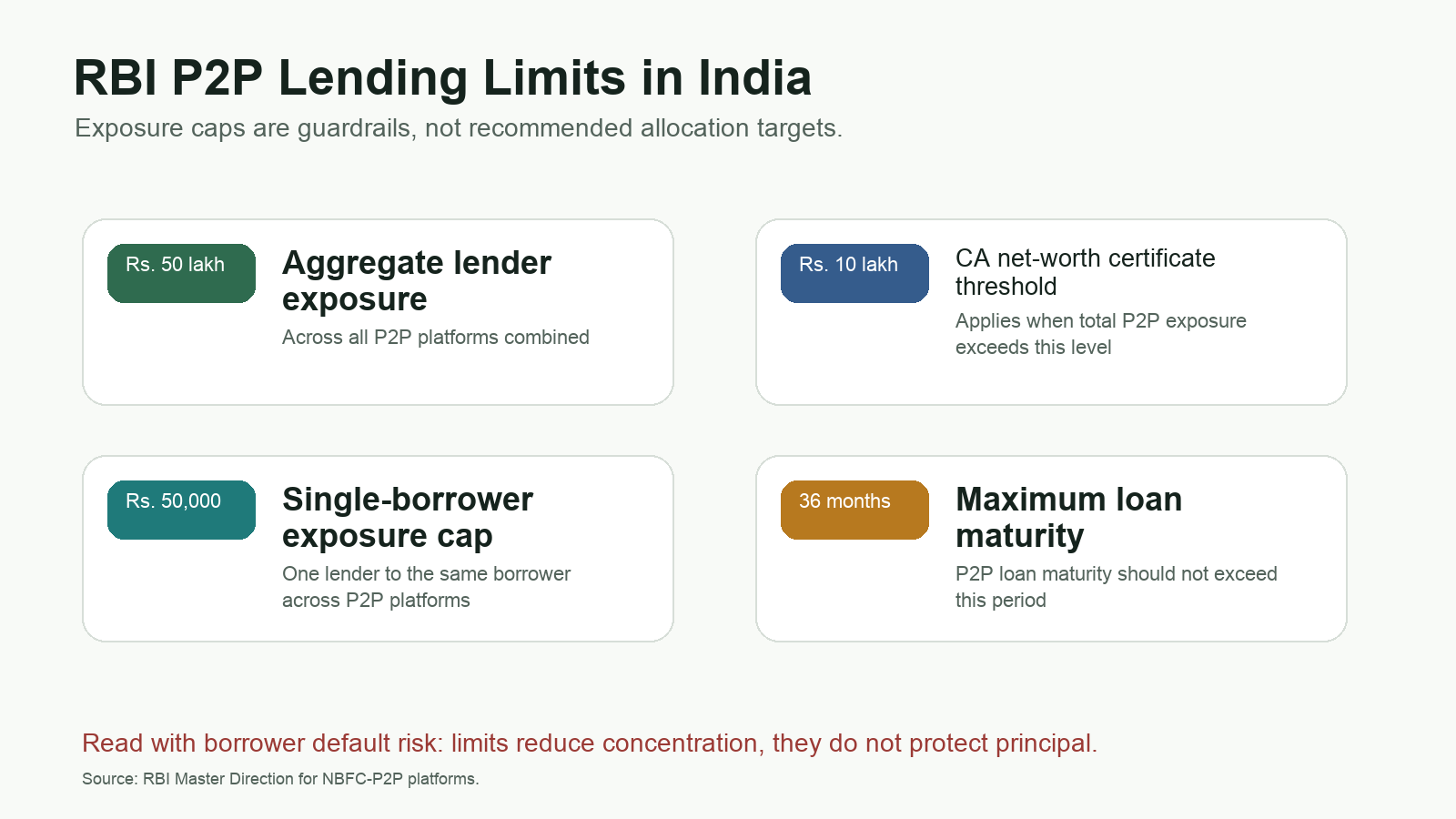 RBI P2P Lending Limits in India

Exposure caps are guardrails, not recommended allocation targets.

Rs. 50 lakh

Aggregate lender exposure

Across all P2P platforms combined

Rs. 10 lakh

CA net-worth certificate threshold

Applies when total P2P exposure exceeds this level

Rs. 50,000

Single-borrower exposure cap

One lender to the same borrower across P2P platforms

36 months

Maximum loan maturity

P2P loan maturity should not exceed this period

Read with borrower default risk: limits reduce concentration, they do not protect principal.

Source: RBI Master Direction for NBFC-P2P platforms.